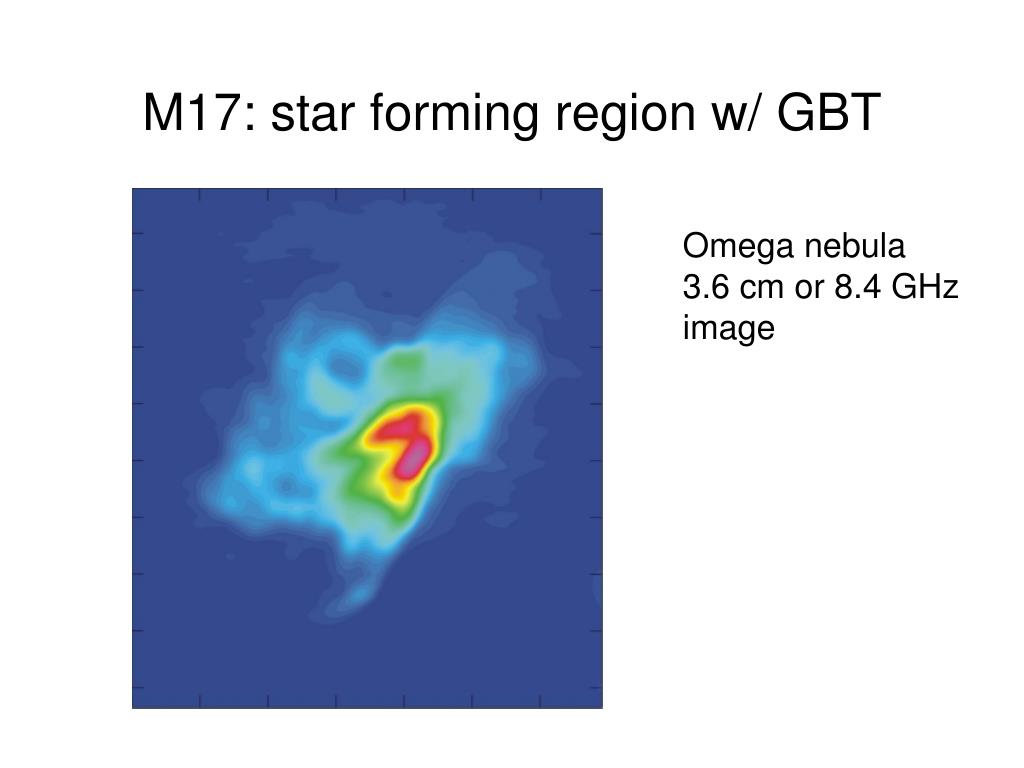 M17: star forming region w/ GBT

Omega nebula
3.6 cm or 8.4 GHz image